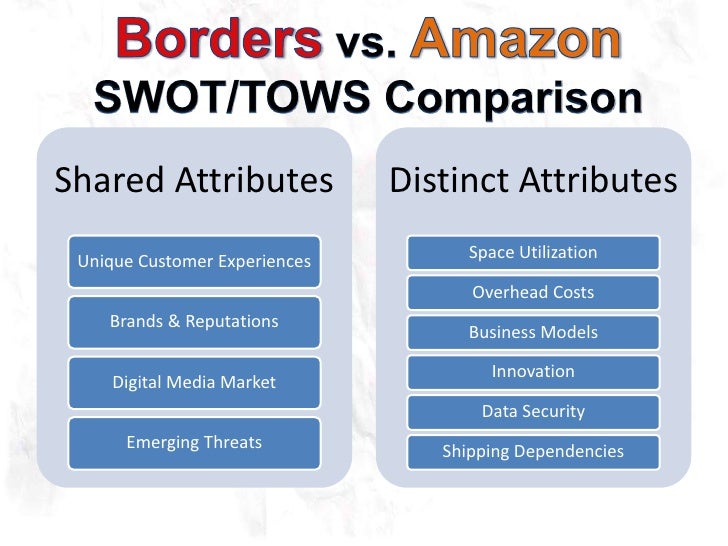 Borders vs. Amazon
SWOT/TOWS Comparison

Shared Attributes

Unique Customer Experiences

Brands & Reputations

Digital Media Market

Emerging Threats

Distinct Attributes

Space Utilization

Overhead Costs

Business Models

Innovation

Data Security

Shipping Dependencies